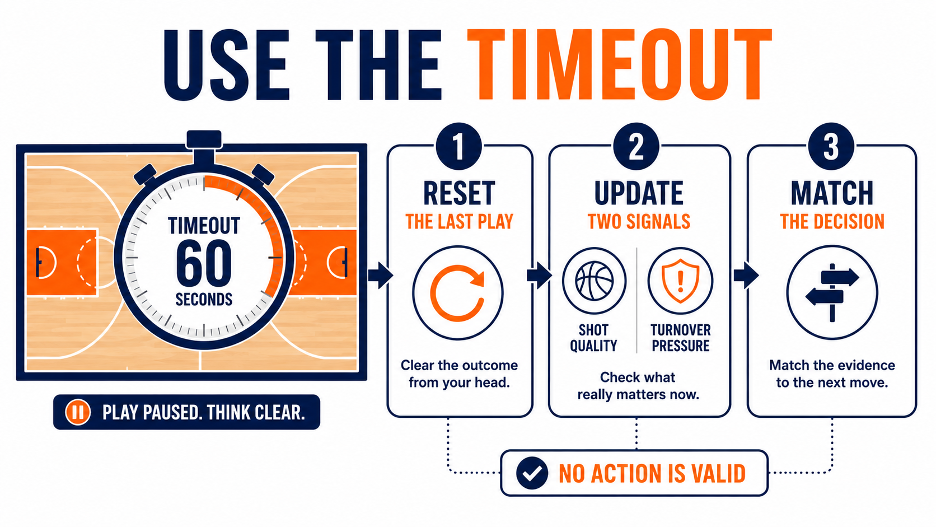 USE THE TIMEOUT

TIMEOUT
60
SECONDS

PLAY PAUSED. THINK CLEAR.

1
RESET
THE LAST PLAY
Clear the outcome from your head.

2
UPDATE
TWO SIGNALS
SHOT QUALITY
TURNOVER PRESSURE
Check what really matters now.

3
MATCH
THE DECISION
Match the evidence to the next move.

NO ACTION IS VALID